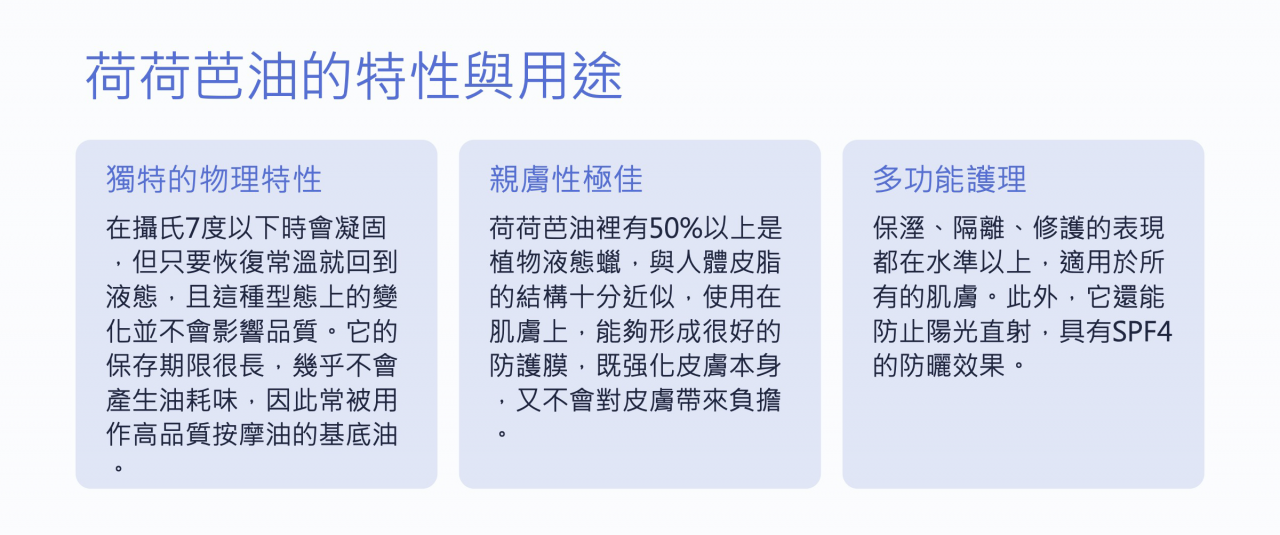 荷荷芭油的特性與用途

獨特的物理特性

在攝氏7度以下時會凝固，但只要恢復常溫就回到液態，且這種型態上的變化並不會影響品質。它的保存期限很長，幾乎不會產生油耗味，因此常被用作高品質按摩油的基底油。

親膚性極佳

荷荷芭油裡有50%以上是植物液態蠟，與人體皮脂的結構十分近似，使用在肌膚上，能夠形成很好的防護膜，既强化皮膚本身，又不會對皮膚帶來負擔。

多功能護理

保溼、隔離、修護的表現都在水準以上，適用於所有的肌膚。此外，它還能防止陽光直射，具有SPF4的防曬效果。